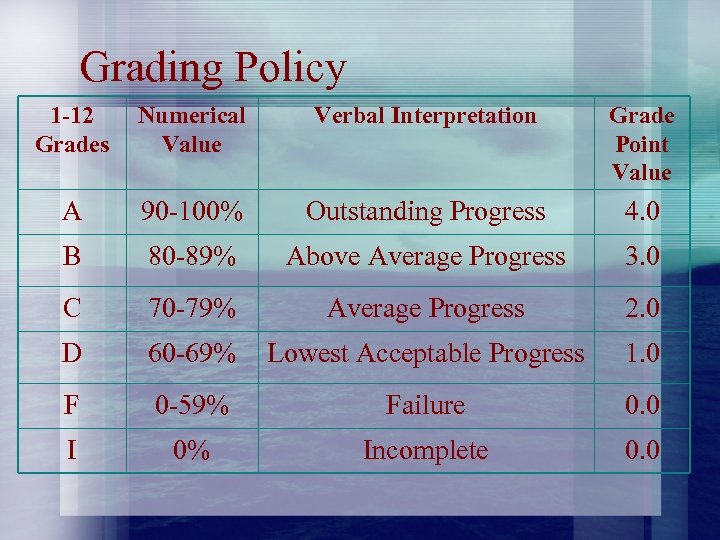 Grading Policy

| 1-12 Grades | Numerical Value | Verbal Interpretation | Grade Point Value |
|---|---|---|---|
| A | 90-100% | Outstanding Progress | 4.0 |
| B | 80-89% | Above Average Progress | 3.0 |
| C | 70-79% | Average Progress | 2.0 |
| D | 60-69% | Lowest Acceptable Progress | 1.0 |
| F | 0-59% | Failure | 0.0 |
| I | 0% | Incomplete | 0.0 |